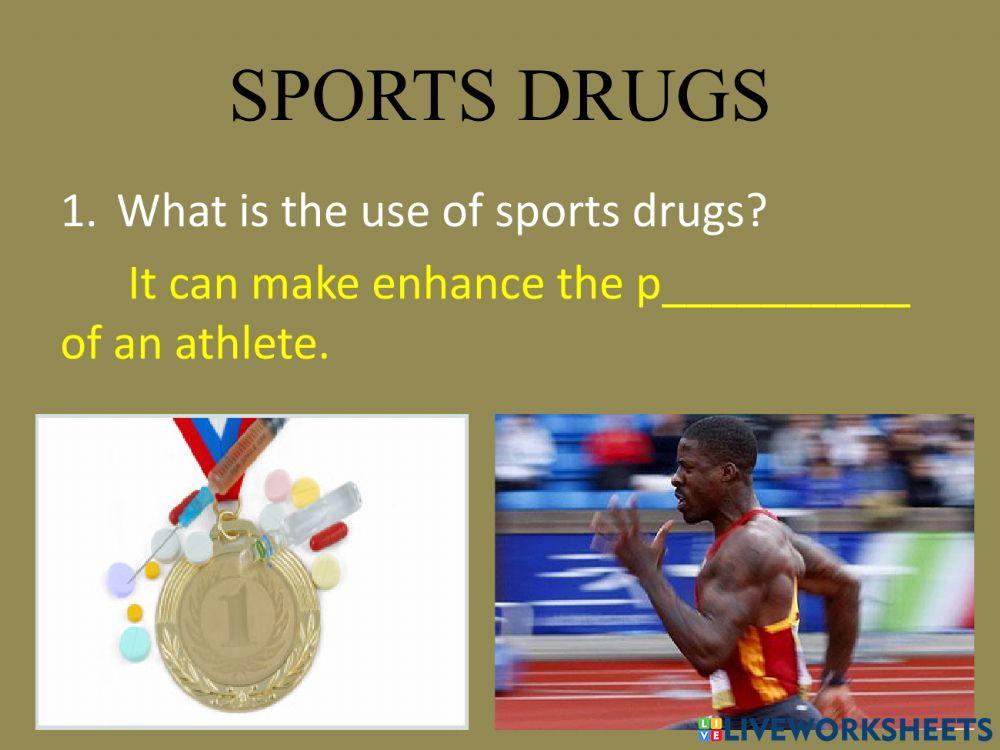 SPORTS DRUGS

1. What is the use of sports drugs?

It can make enhance the p__________ of an athlete.

1

LIVEWORKSHEETS